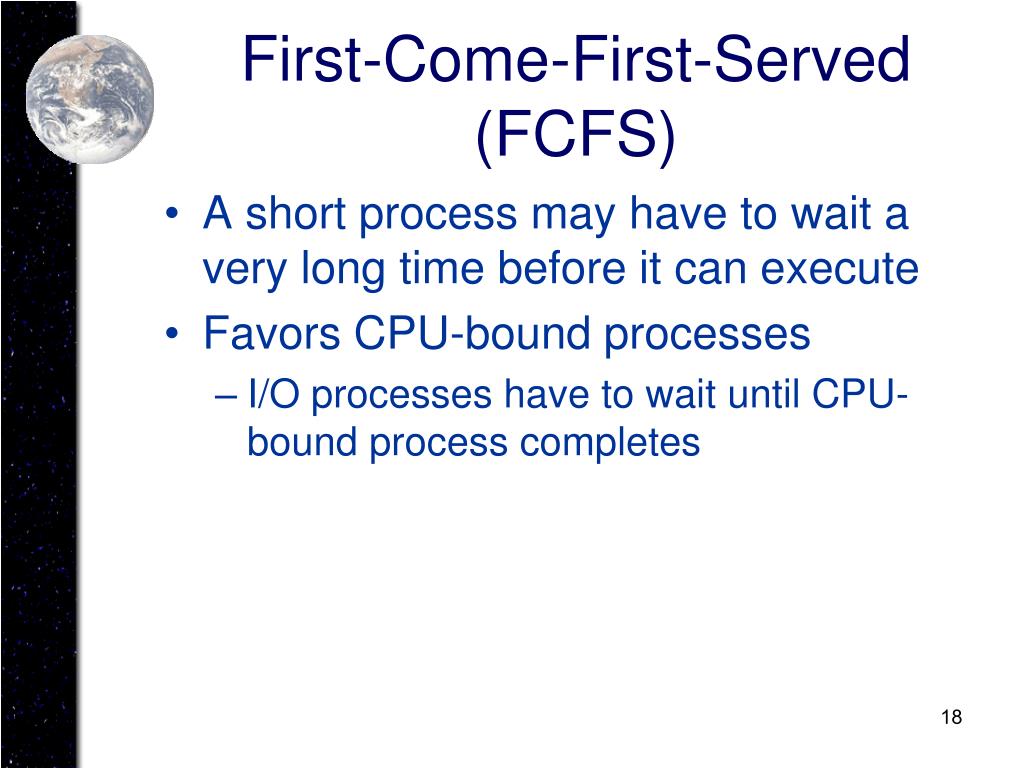 First-Come-First-Served (FCFS)

• A short process may have to wait a very long time before it can execute
• Favors CPU-bound processes
– I/O processes have to wait until CPU-bound process completes

18